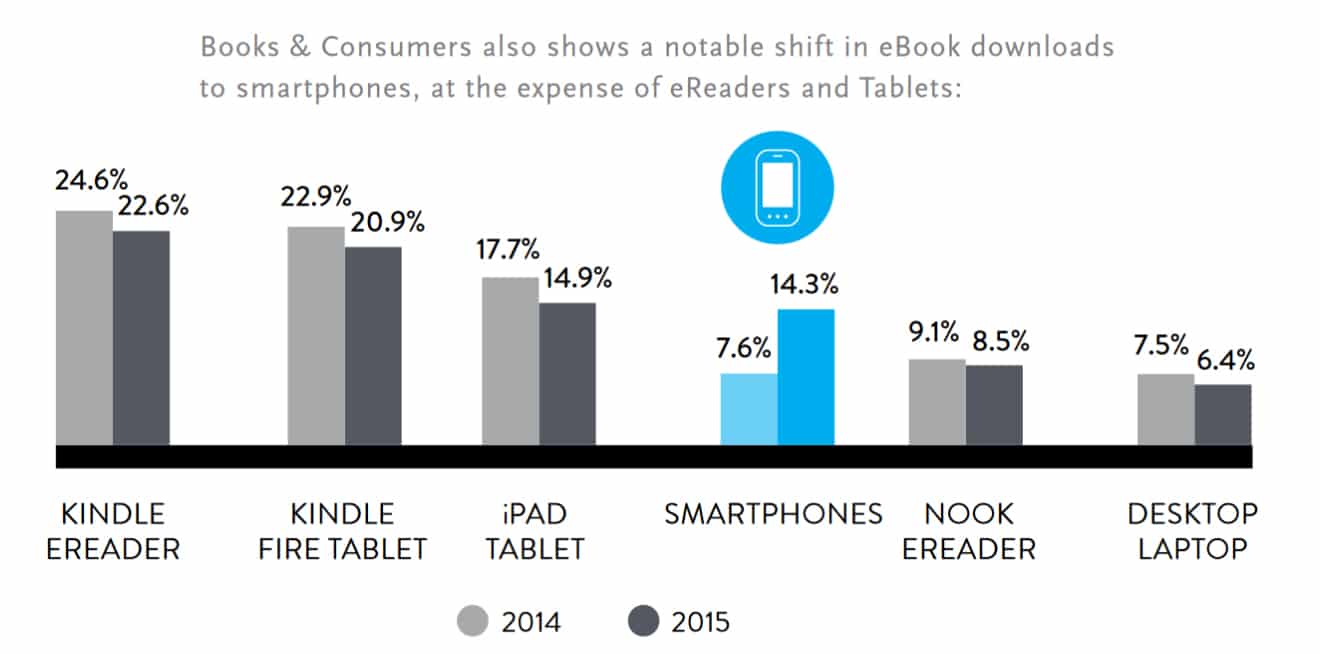 Books & Consumers also shows a notable shift in eBook downloads to smartphones, at the expense of eReaders and Tablets:

24.6% 22.6%
22.9% 20.9%
17.7% 14.9%
7.6% 14.3%
9.1% 8.5%
7.5% 6.4%

KINDLE EREADER
KINDLE FIRE TABLET
iPAD TABLET
SMARTPHONES
NOOK EREADER
DESKTOP LAPTOP

2014
2015